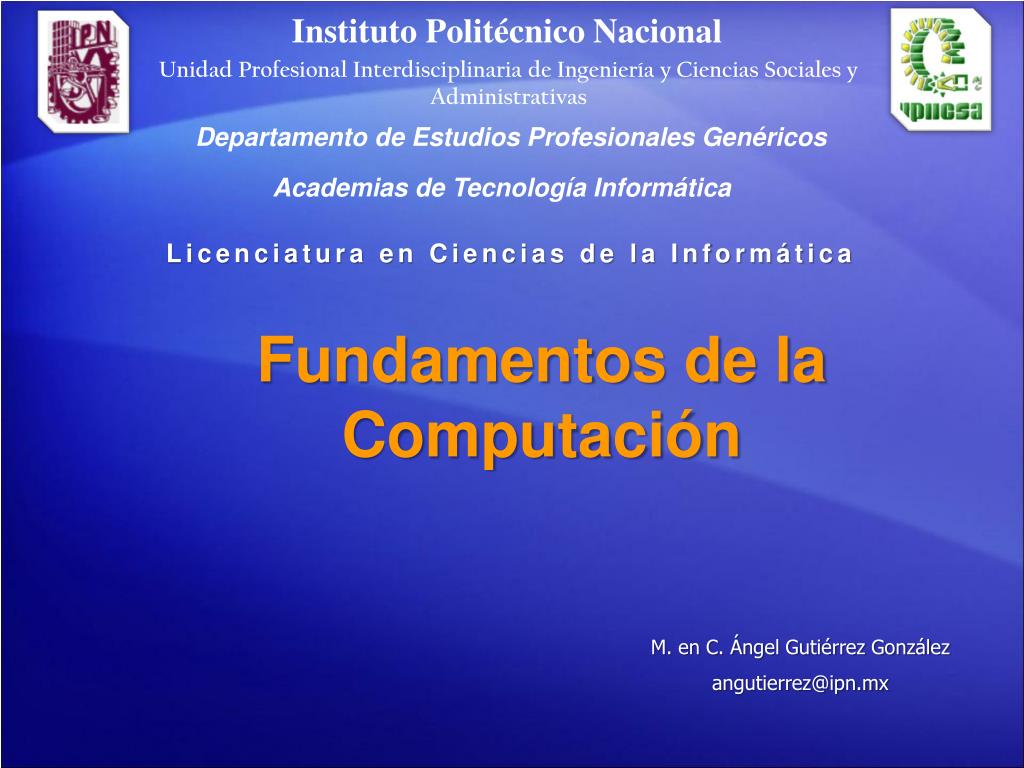 IPN

Instituto Politécnico Nacional

Unidad Profesional Interdisciplinaria de Ingeniería y Ciencias Sociales y Administrativas

UPIICSA

Departamento de Estudios Profesionales Genéricos

Academias de Tecnología Informática

Licenciatura en Ciencias de la Informática

Fundamentos de la Computación

M. en C. Ángel Gutiérrez González

angutierrez@ipn.mx